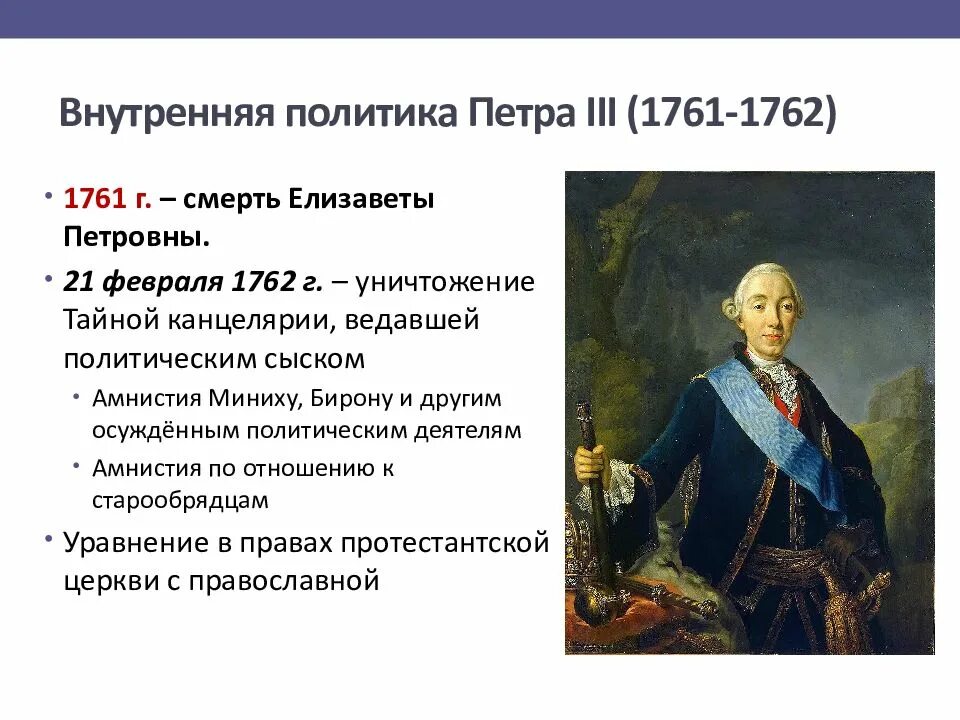 Внутренняя политика Петра III (1761-1762)

• 1761 г. – смерть Елизаветы Петровны.

• 21 февраля 1762 г. – уничтожение Тайной канцелярии, ведавшей политическим сыском

  • Амнистия Миниху, Бирону и другим осуждённым политическим деятелям

  • Амнистия по отношению к старообрядцам

• Уравнение в правах протестантской церкви с православной